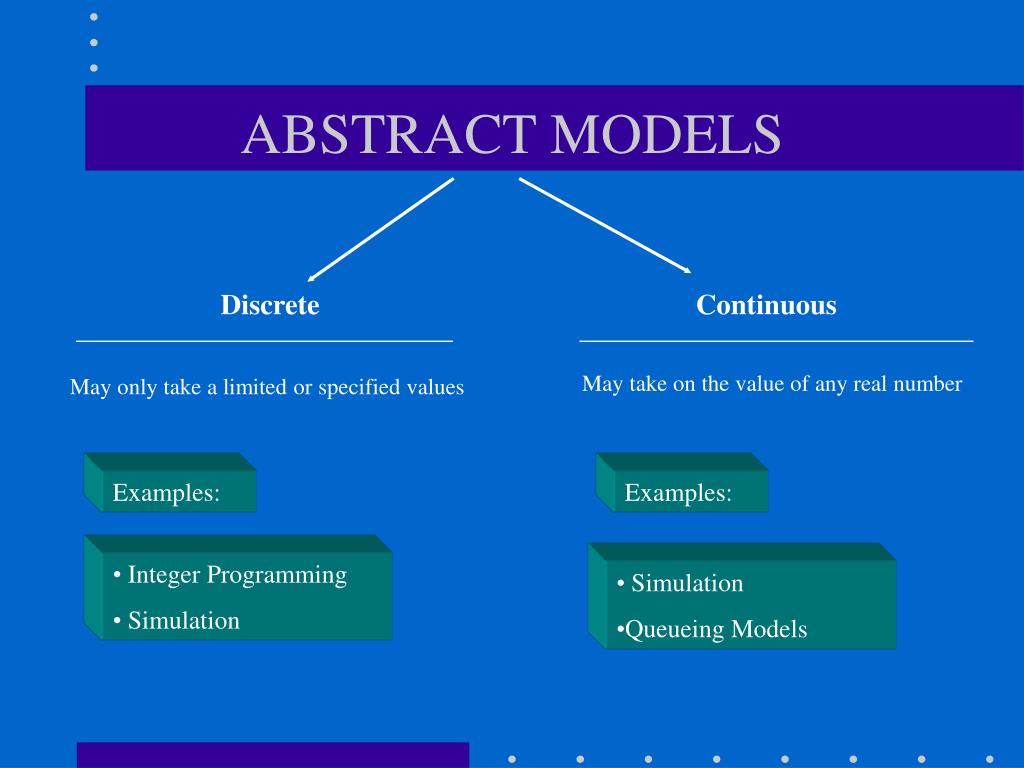 ABSTRACT MODELS

Discrete

May only take a limited or specified values

Examples:

• Integer Programming

• Simulation

Continuous

May take on the value of any real number

Examples:

• Simulation

•Queueing Models